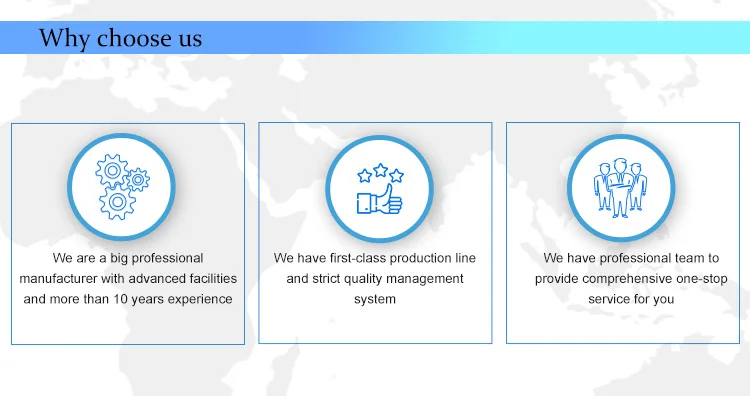 Why choose us

We are a big professional manufacturer with advanced facilities and more than 10 years experience

We have first-class production line and strict quality management system

We have professional team to provide comprehensive one-stop service for you